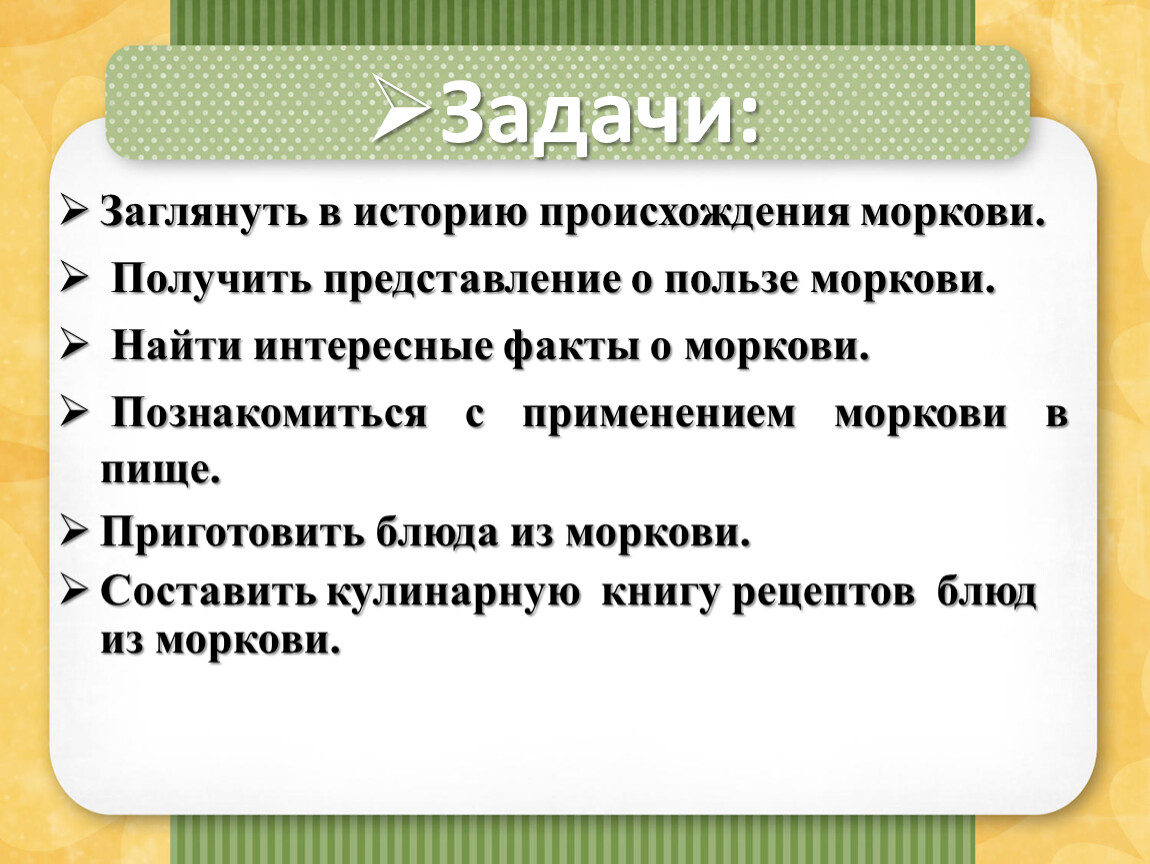 ➢Задачи:

➢ Заглянуть в историю происхождения моркови.

➢ Получить представление о пользе моркови.

➢ Найти интересные факты о моркови.

➢ Познакомиться с применением моркови в пище.

➢ Приготовить блюда из моркови.

➢ Составить кулинарную книгу рецептов блюд из моркови.